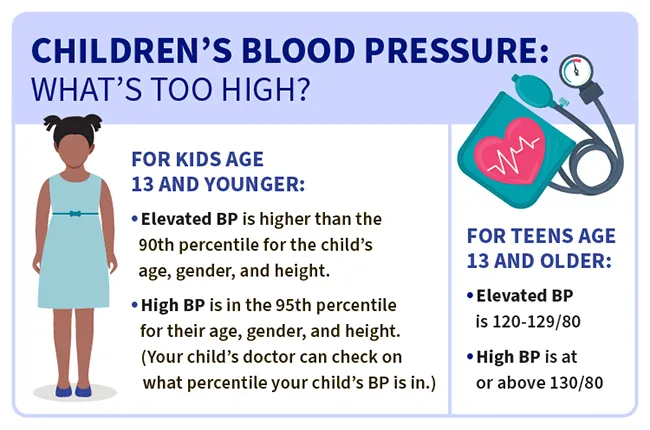 CHILDREN'S BLOOD PRESSURE: WHAT'S TOO HIGH?

FOR KIDS AGE 13 AND YOUNGER:

• Elevated BP is higher than the 90th percentile for the child's age, gender, and height.

• High BP is in the 95th percentile for their age, gender, and height. (Your child's doctor can check on what percentile your child's BP is in.)

FOR TEENS AGE 13 AND OLDER:

• Elevated BP is 120-129/80

• High BP is at or above 130/80